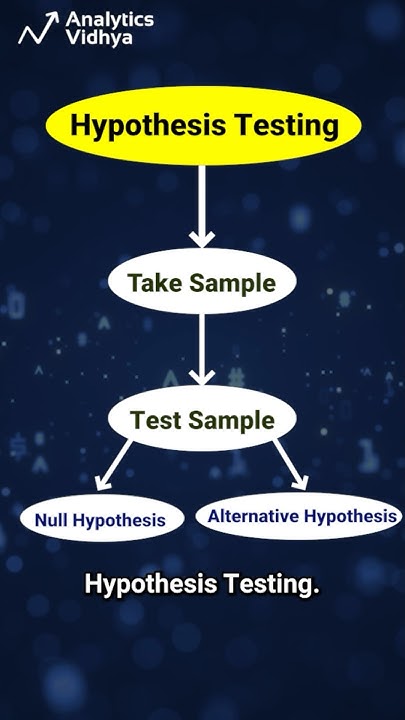 Analytics Vidhya

Hypothesis Testing

Take Sample

Test Sample

Null Hypothesis

Alternative Hypothesis

Hypothesis Testing.